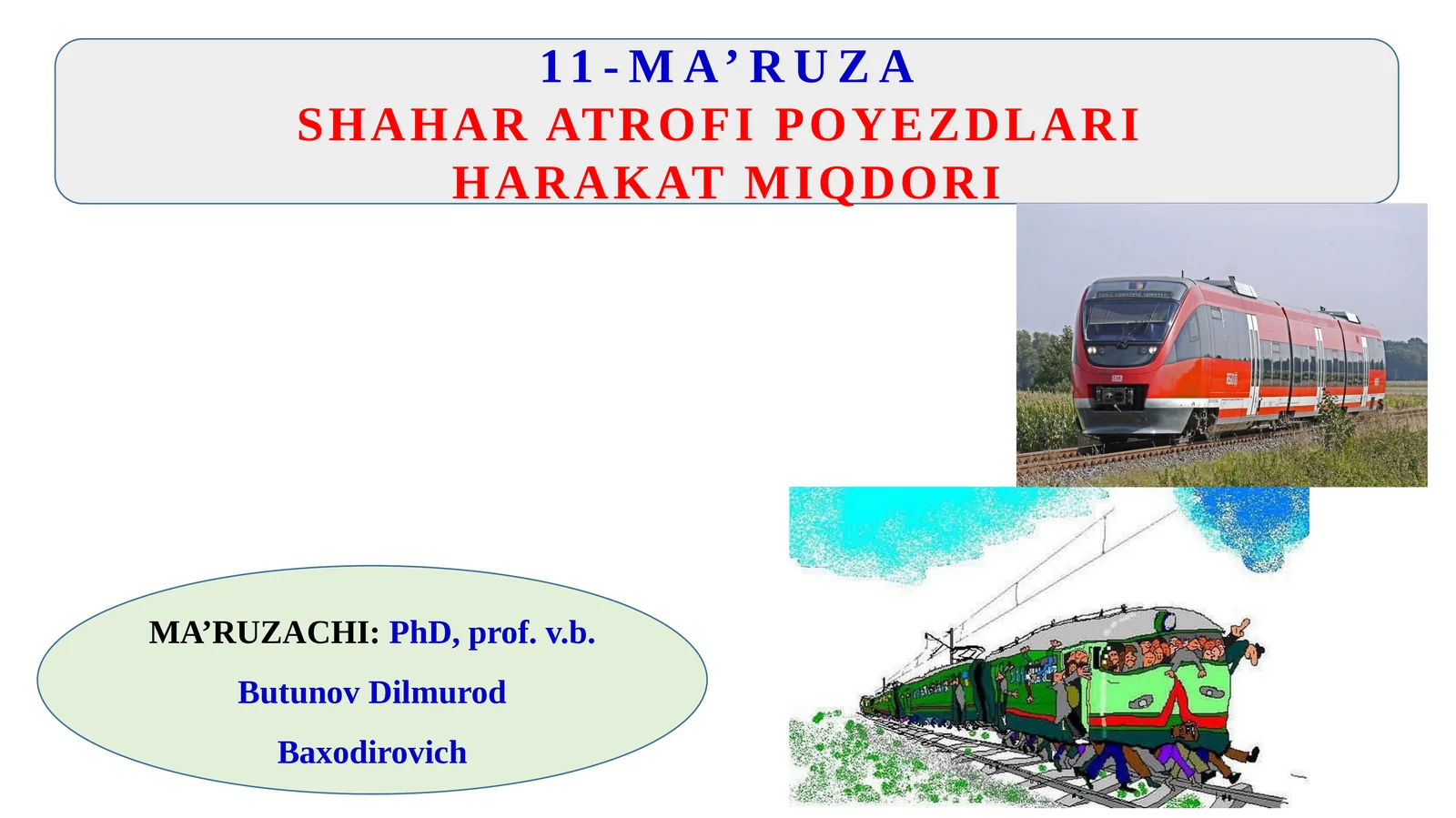 11-MA’RUZA
SHAHAR ATROFI POYEZDLARI
HARAKAT MIQDORI

MA’RUZACHI: PhD, prof. v.b.
Butunov Dilmurod
Baxodirovich